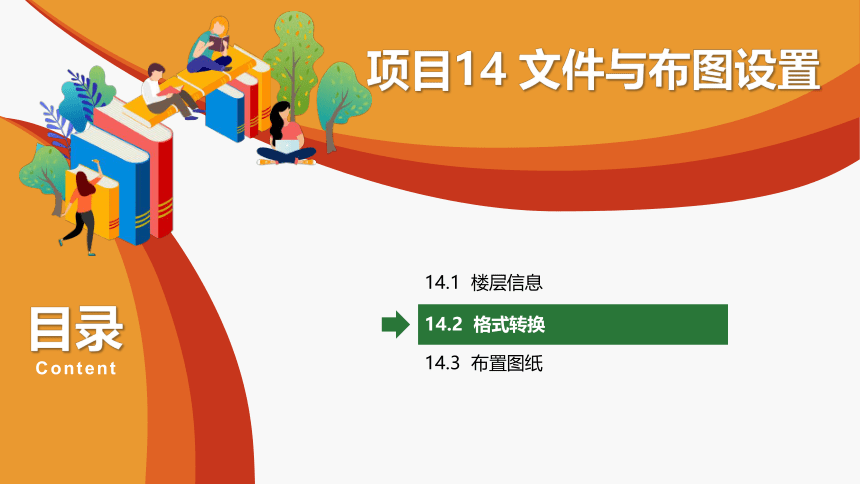 项目14 文件与布图设置

目录
Content

14.1 楼层信息

14.2 格式转换

14.3 布置图纸